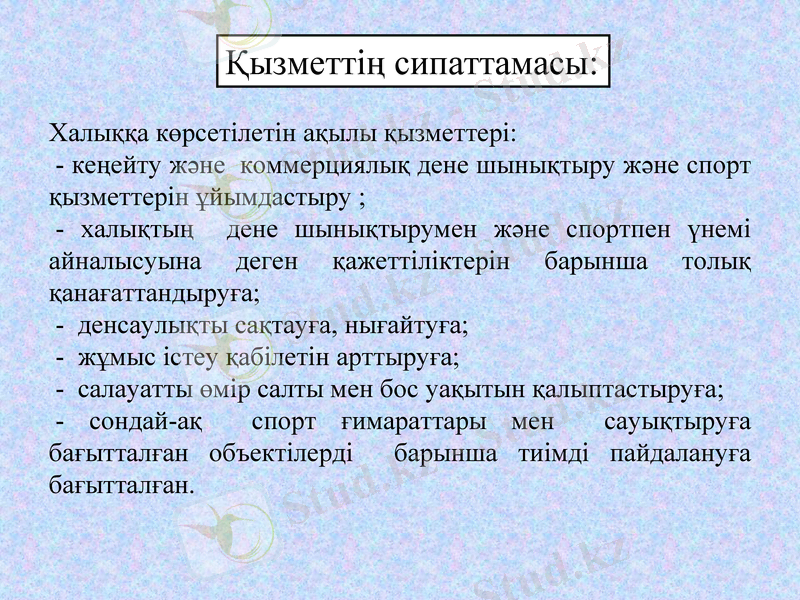 Қызметтің сипаттамасы:

Халыққа көрсетілетін ақылы қызметтері:
- кеңейту және коммерциялық дене шынықтыру және спорт қызметтерін ұйымдастыру ;
- халықтың дене шынықтырумен және спортпен үнемі айналысуына деген қажеттіліктерін барынша толық қанағаттандыруға;
- денсаулықты сақтауға, нығайтуға;
- жұмыс істеу қабілетін арттыруға;
- салауатты өмір салты мен бос уақытын қалыптастыруға;
- сондай-ақ спорт ғимараттары мен сауықтыруға бағытталған объектілерді барынша тиімді пайдалануға бағытталған.

Stud.kz